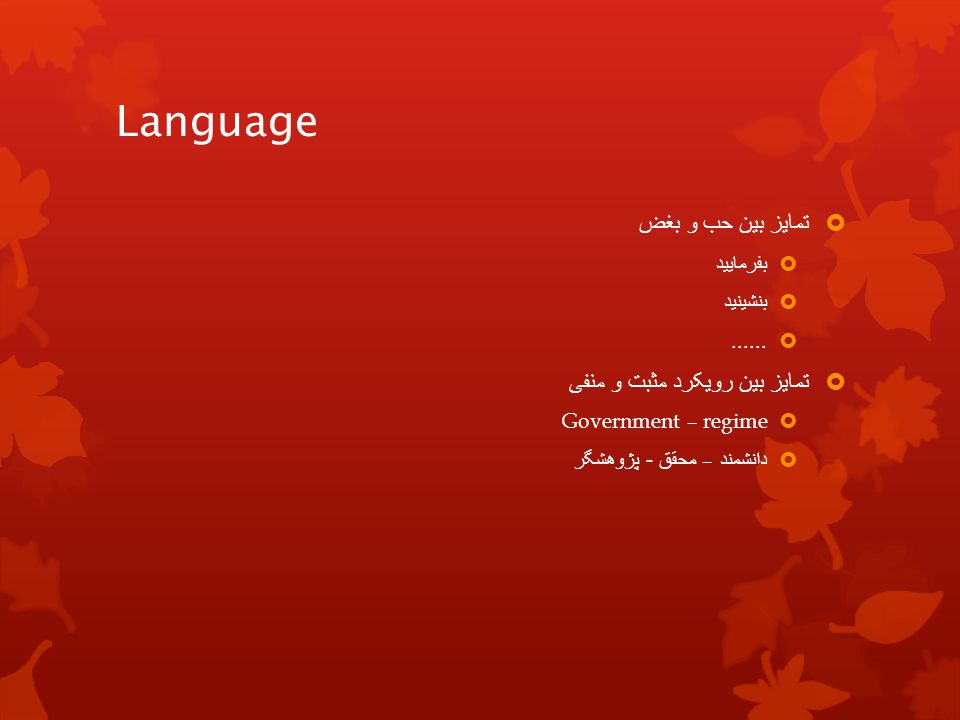 Language

تمایز بین حب و بغض

بفرمایید

بنشینید

......

تمایز بین رویکرد مثبت و منفی

Government – regime

دانشمند – محقق - پژوهشگر